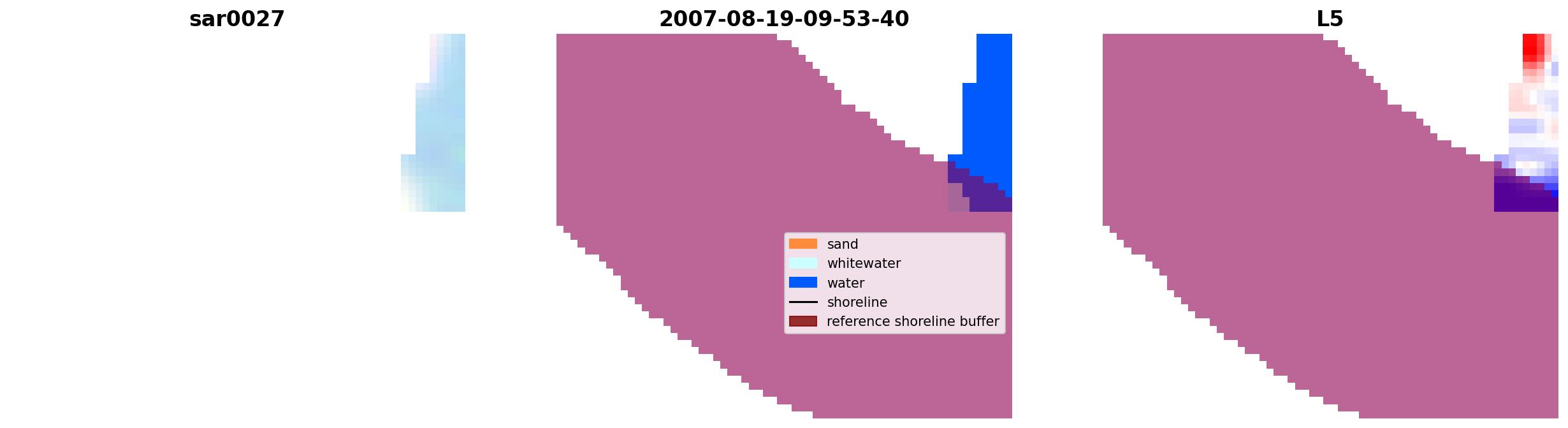 sar0027

2007-08-19-09-53-40

L5

sand
whitewater
water
shoreline
reference shoreline buffer